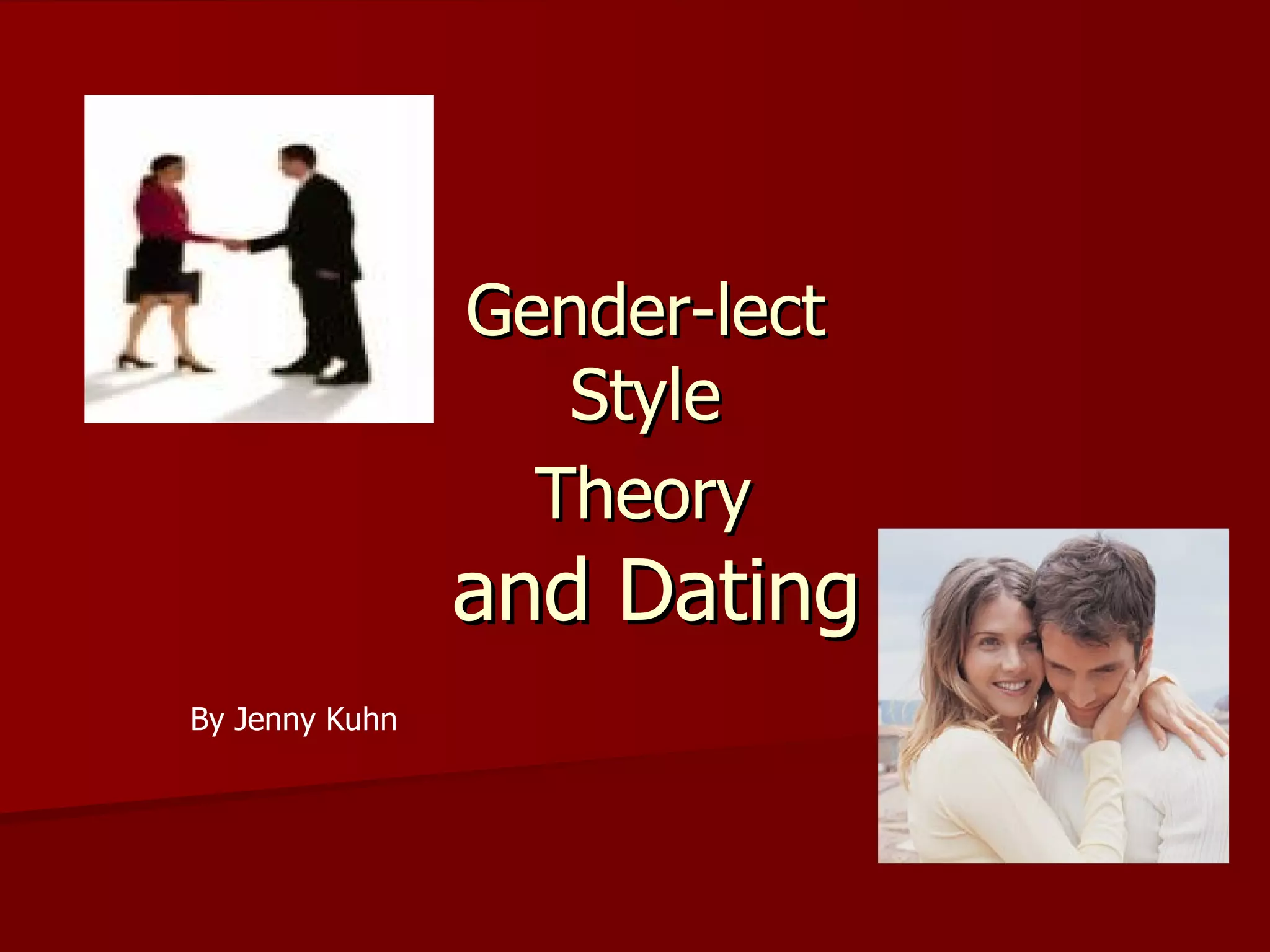 Gender-lect Style Theory and Dating

By Jenny Kuhn